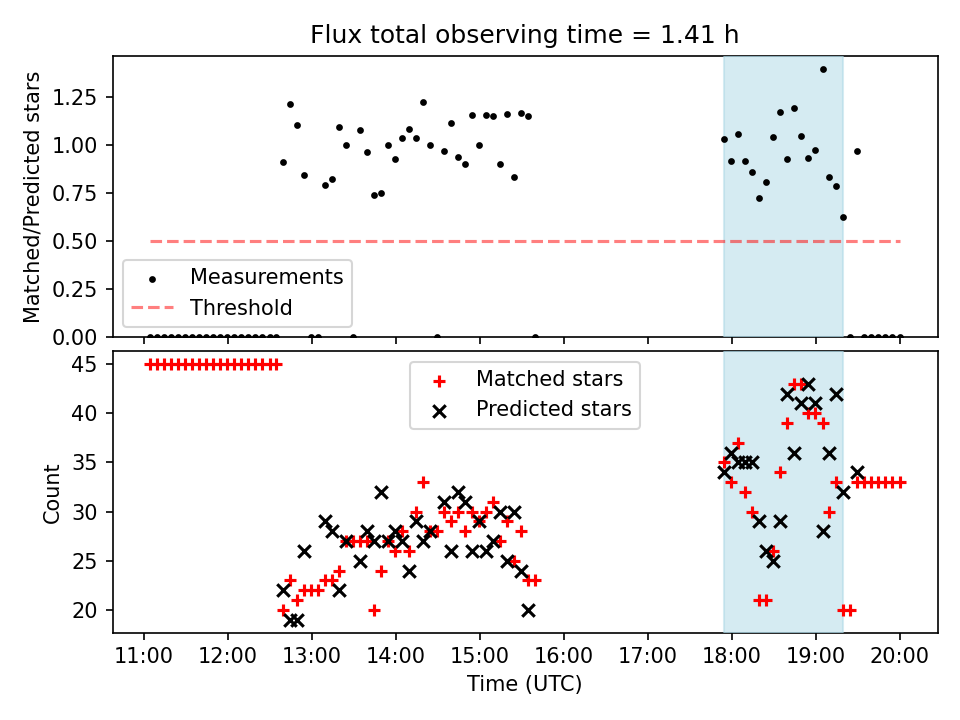 Flux total observing time = 1.41 h

Matched/Predicted stars

1.25
1.00
0.75
0.50
0.25
0.00

Measurements
Threshold

Count

45
40
35
30
25
20

Matched stars
Predicted stars

11:00
12:00
13:00
14:00
15:00
16:00
17:00
18:00
19:00
20:00

Time (UTC)